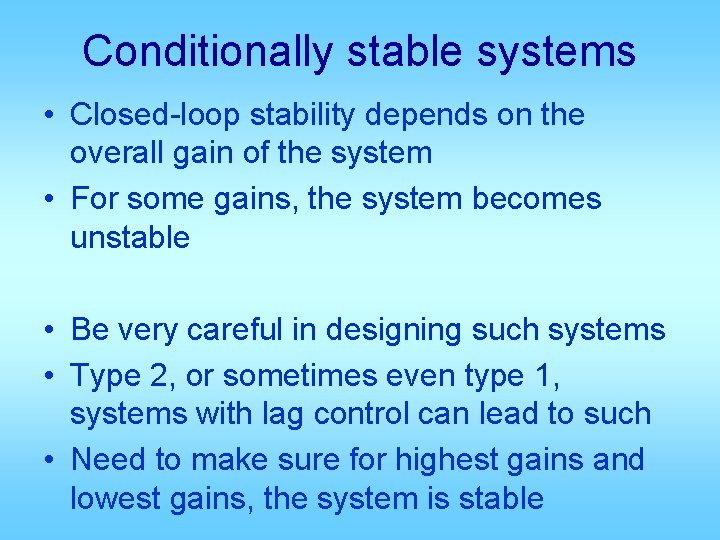 Conditionally stable systems

• Closed-loop stability depends on the overall gain of the system
• For some gains, the system becomes unstable

• Be very careful in designing such systems
• Type 2, or sometimes even type 1, systems with lag control can lead to such
• Need to make sure for highest gains and lowest gains, the system is stable